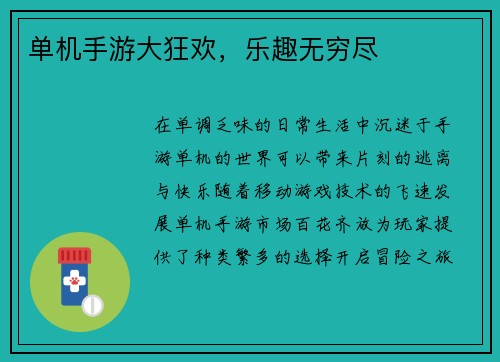 单机手游大狂欢，乐趣无穷尽

在单调乏味的日常生活中沉迷于手游单机的世界可以带来片刻的逃离与快乐随着移动游戏技术的飞速发展单机手游市场百花齐放为玩家提供了种类繁多的选择开启冒险之旅